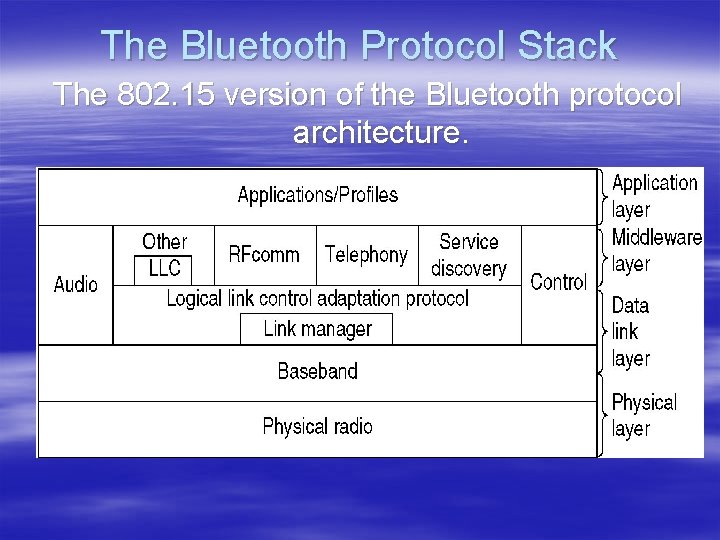 The Bluetooth Protocol Stack

The 802.15 version of the Bluetooth protocol architecture.

Applications/Profiles

Audio

Other LLC

RFcomm

Telephony

Service discovery

Control

Logical link control adaptation protocol

Link manager

Baseband

Physical radio

Application layer

Middleware layer

Data link layer

Physical layer